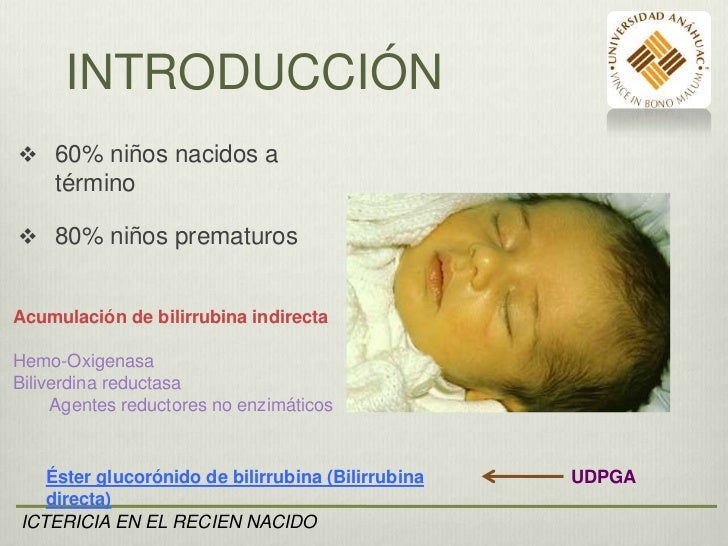 INTRODUCCIÓN

UNIVERSIDAD ANÁHUAC
VINCE IN BONO MALUM

❖ 60% niños nacidos a término

❖ 80% niños prematuros

Acumulación de bilirrubina indirecta

Hemo-Oxigenasa
Biliverdina reductasa
Agentes reductores no enzimáticos

Éster glucorónido de bilirrubina (Bilirrubina directa)

UDPGA

ICTERICIA EN EL RECIEN NACIDO